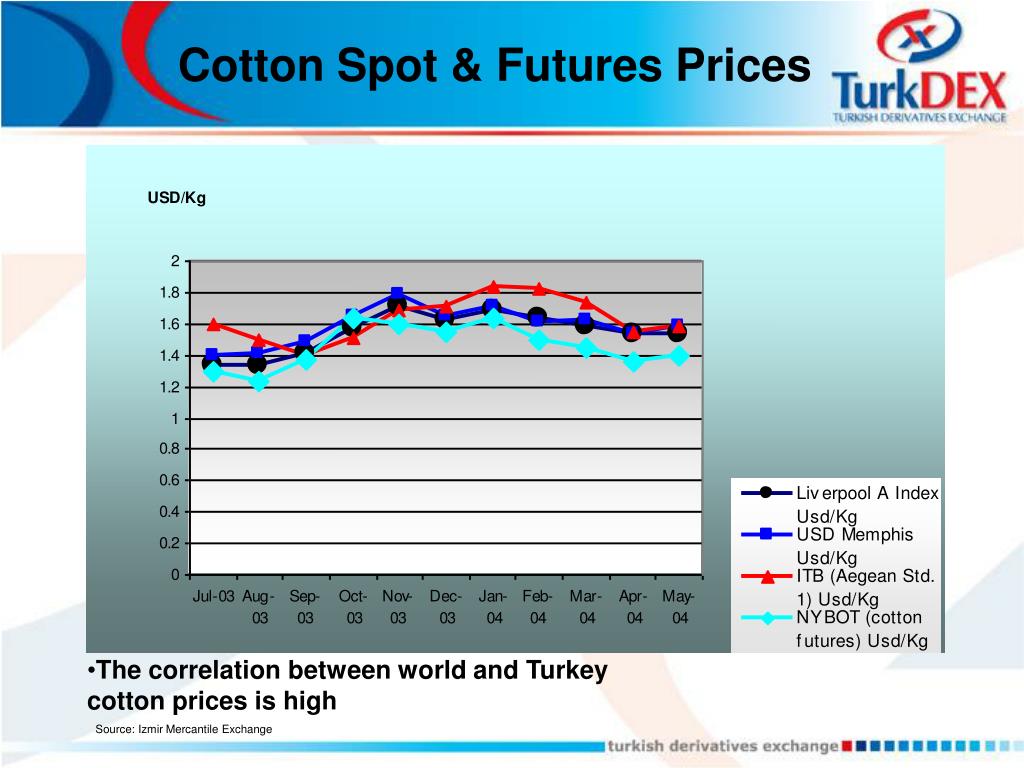 Cotton Spot & Futures Prices

TurkDEX
TURKISH DERIVATIVES EXCHANGE

USD/Kg

2
1.8
1.6
1.4
1.2
1
0.8
0.6
0.4
0.2
0

Jul-03 Aug-03 Sep-03 Oct-03 Nov-03 Dec-03 Jan-04 Feb-04 Mar-04 Apr-04 May-04

Liverpool A Index Usd/Kg
USD Memphis Usd/Kg
ITB (Aegean Std. 1) Usd/Kg
NYBOT (cotton futures) Usd/Kg

•The correlation between world and Turkey cotton prices is high

Source: Izmir Mercantile Exchange

turkish derivatives exchange